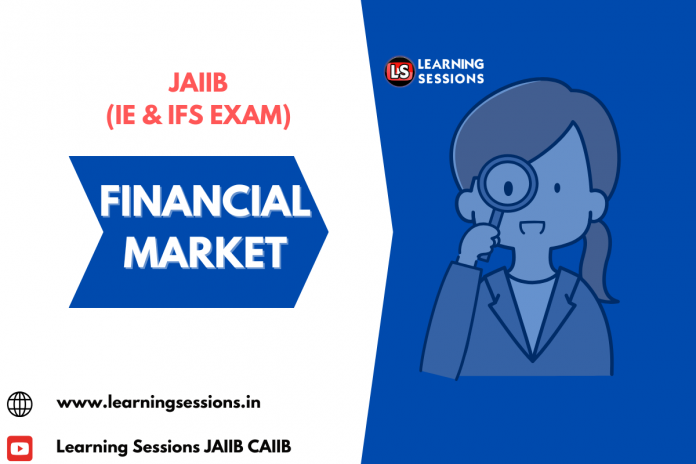 JAIIB
(IE & IFS EXAM)

FINANCIAL MARKET

LS LEARNING SESSIONS

www.learningsessions.in

Learning Sessions JAIIB CAIIB